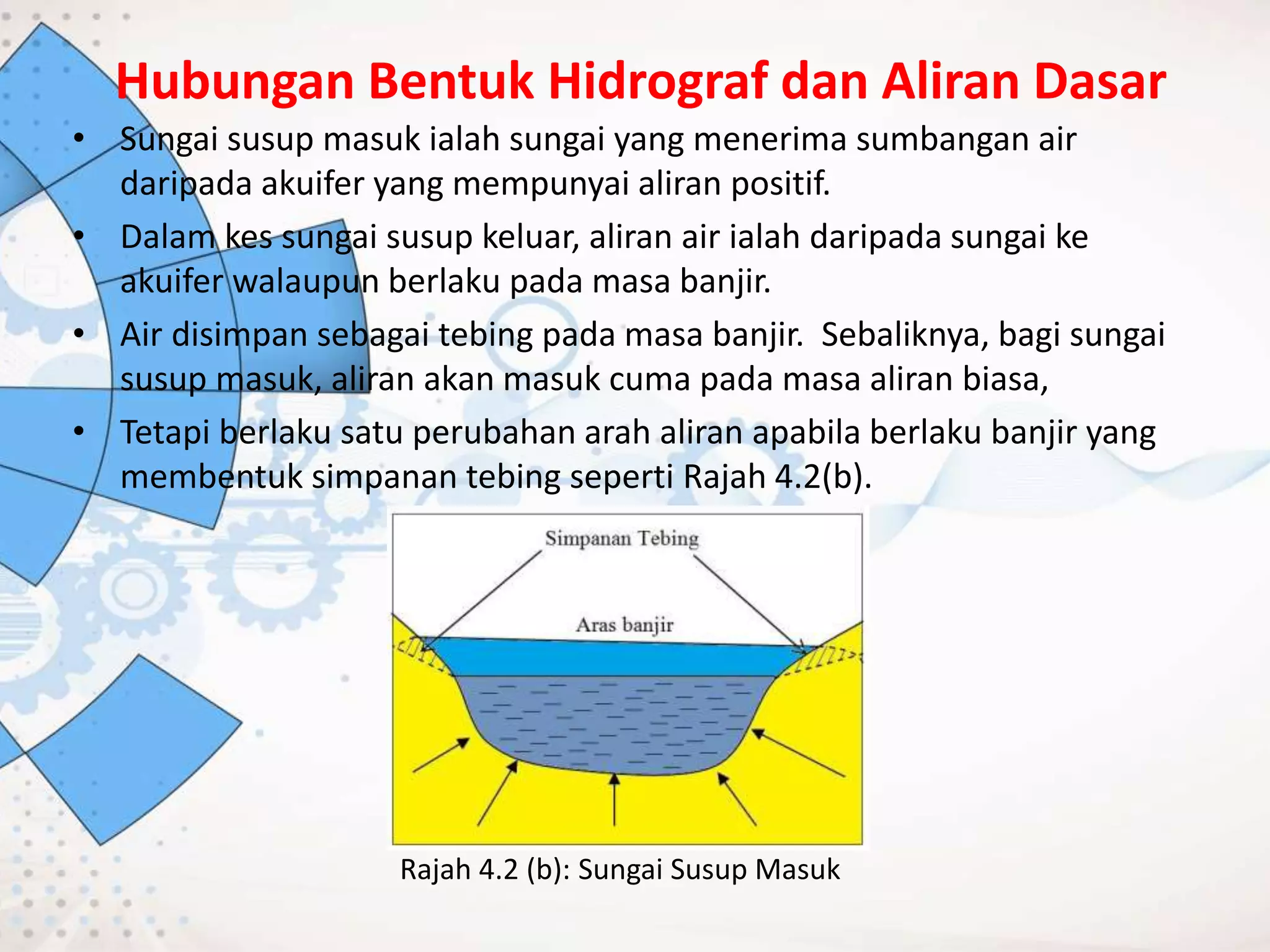 Hubungan Bentuk Hidrograf dan Aliran Dasar

• Sungai susup masuk ialah sungai yang menerima sumbangan air daripada akuifer yang mempunyai aliran positif.

• Dalam kes sungai susup keluar, aliran air ialah daripada sungai ke akuifer walaupun berlaku pada masa banjir.

• Air disimpan sebagai tebing pada masa banjir. Sebaliknya, bagi sungai susup masuk, aliran akan masuk cuma pada masa aliran biasa,

• Tetapi berlaku satu perubahan arah aliran apabila berlaku banjir yang membentuk simpanan tebing seperti Rajah 4.2(b).

Simpanan Tebing

Aras banjir

Rajah 4.2 (b): Sungai Susup Masuk